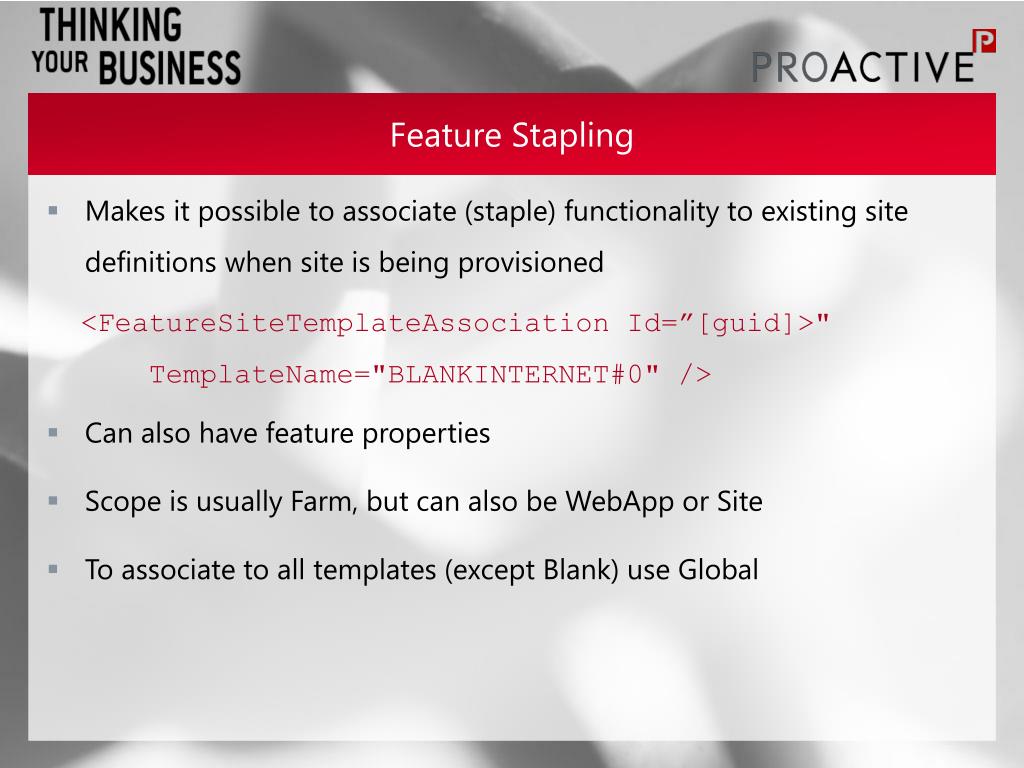 THINKING YOUR BUSINESS

PROACTIVE

P

Feature Stapling

▪ Makes it possible to associate (staple) functionality to existing site definitions when site is being provisioned

<FeatureSiteTemplateAssociation Id=”[guid]>" TemplateName="BLANKINTERNET#0" />

▪ Can also have feature properties

▪ Scope is usually Farm, but can also be WebApp or Site

▪ To associate to all templates (except Blank) use Global